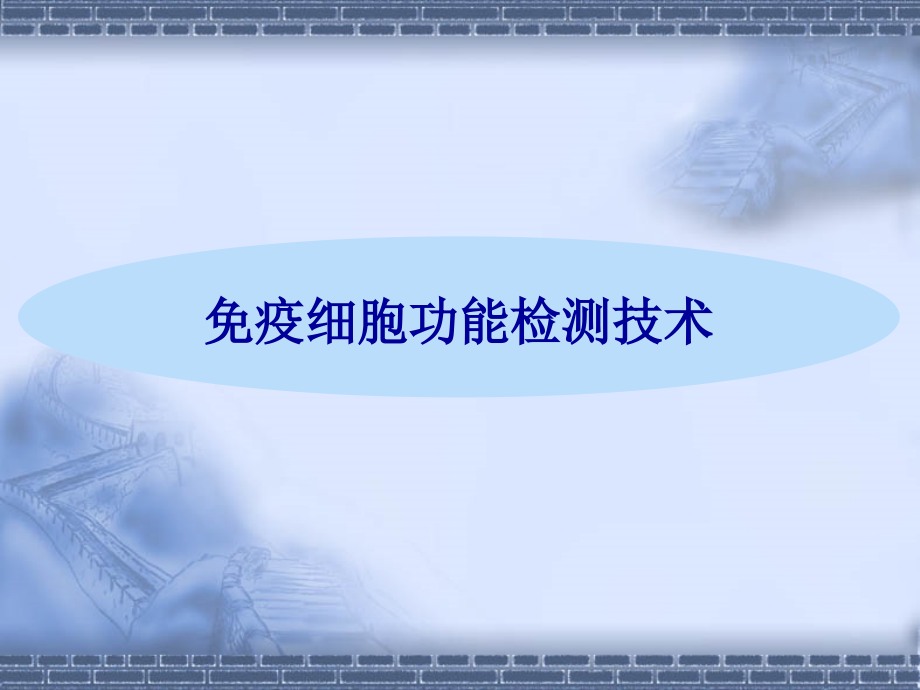 免疫细胞功能检测技术